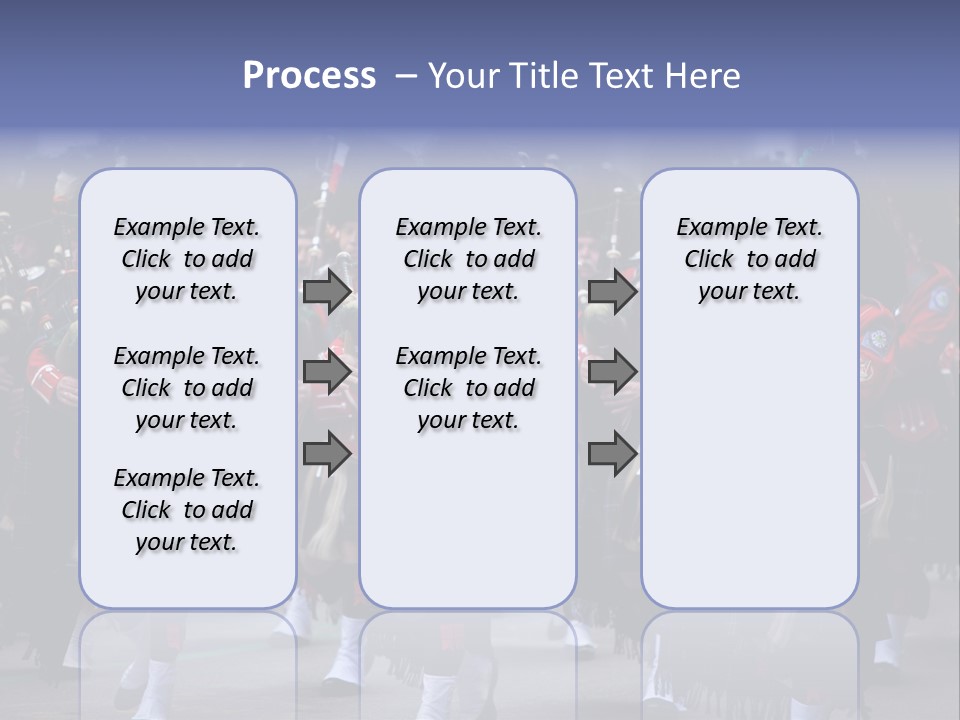 Process – Your Title Text Here

Example Text. Click to add your text.

Example Text. Click to add your text.

Example Text. Click to add your text.

Example Text. Click to add your text.

Example Text. Click to add your text.

Example Text. Click to add your text.